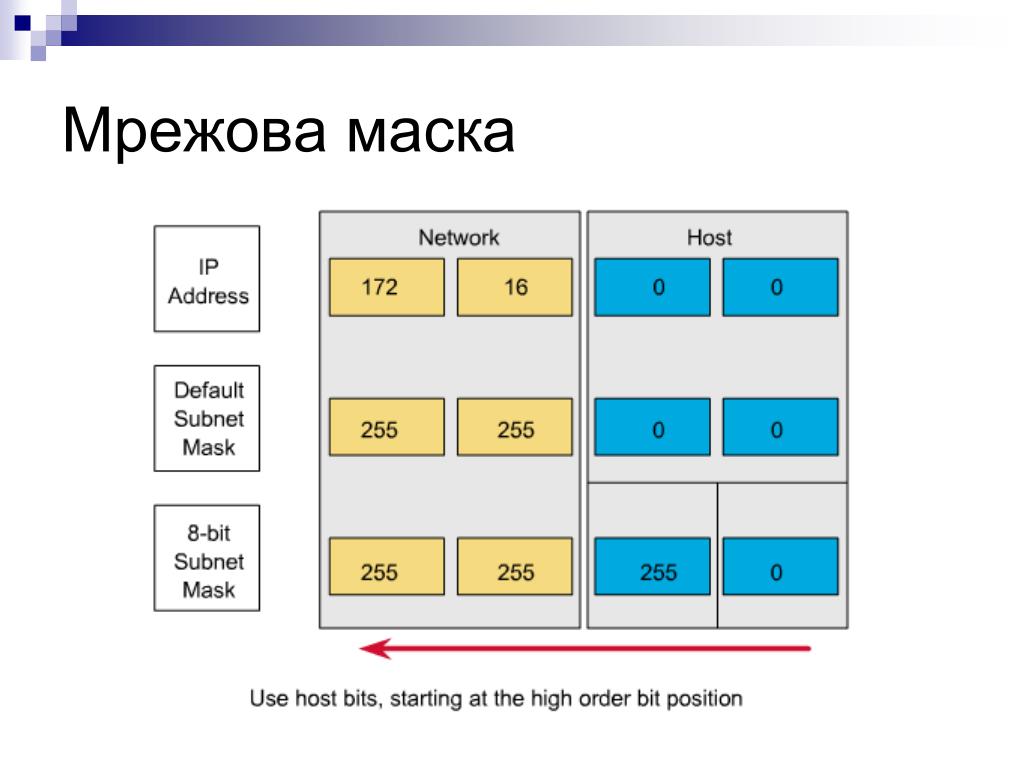 Мрежова маска

| | Network | | Host | |
|---|---|---|---|---|
| IP Address | 172 | 16 | 0 | 0 |
| Default Subnet Mask | 255 | 255 | 0 | 0 |
| 8-bit Subnet Mask | 255 | 255 | 255 | 0 |

Use host bits, starting at the high order bit position